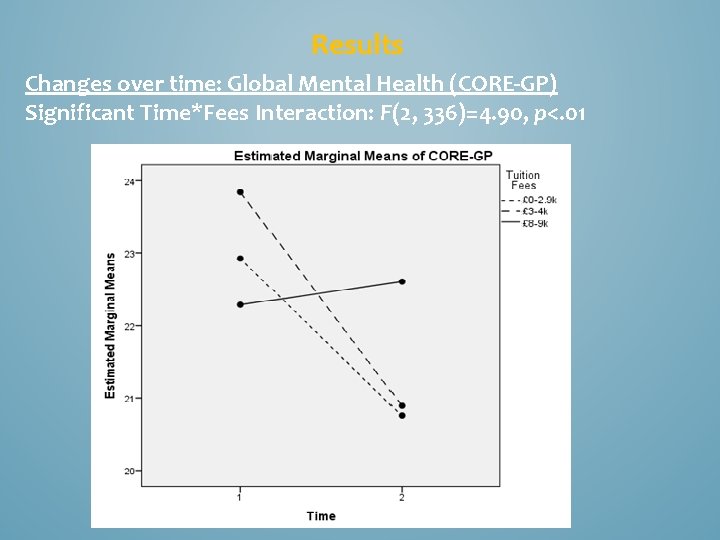 Results

Changes over time: Global Mental Health (CORE-GP)
Significant Time*Fees Interaction: $F(2, 336)=4.90$, $p<.01$

Estimated Marginal Means of CORE-GP

Tuition Fees
£0-2.9k
£3-4k
£8-9k

Estimated Marginal Means

24
23
22
21
20

1
2
Time